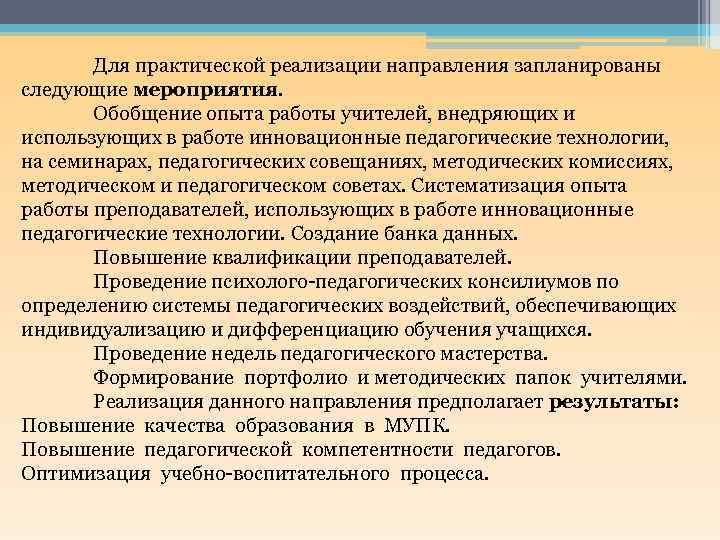 Для практической реализации направления запланированы следующие мероприятия.

Обобщение опыта работы учителей, внедряющих и использующих в работе инновационные педагогические технологии, на семинарах, педагогических совещаниях, методических комиссиях, методическом и педагогическом советах. Систематизация опыта работы преподавателей, использующих в работе инновационные педагогические технологии. Создание банка данных.

Повышение квалификации преподавателей.

Проведение психолого-педагогических консилиумов по определению системы педагогических воздействий, обеспечивающих индивидуализацию и дифференциацию обучения учащихся.

Проведение недель педагогического мастерства.

Формирование портфолио и методических папок учителями.

Реализация данного направления предполагает результаты:
Повышение качества образования в МУПК.
Повышение педагогической компетентности педагогов.
Оптимизация учебно-воспитательного процесса.